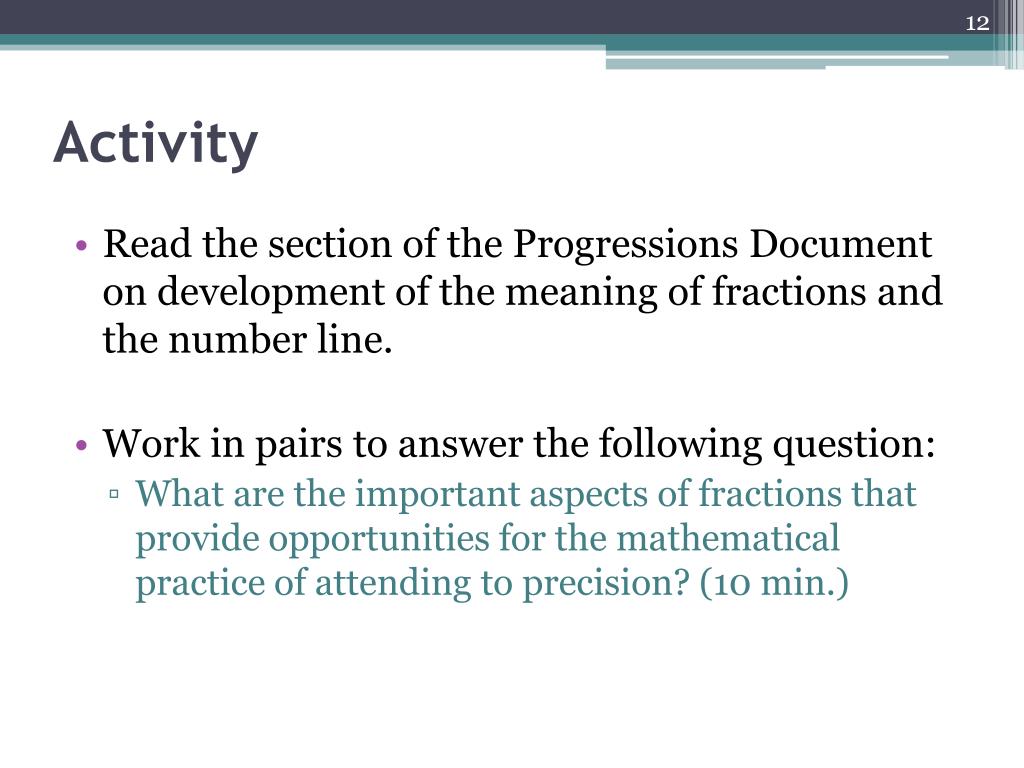 12

Activity

• Read the section of the Progressions Document on development of the meaning of fractions and the number line.

• Work in pairs to answer the following question:
▫ What are the important aspects of fractions that provide opportunities for the mathematical practice of attending to precision? (10 min.)